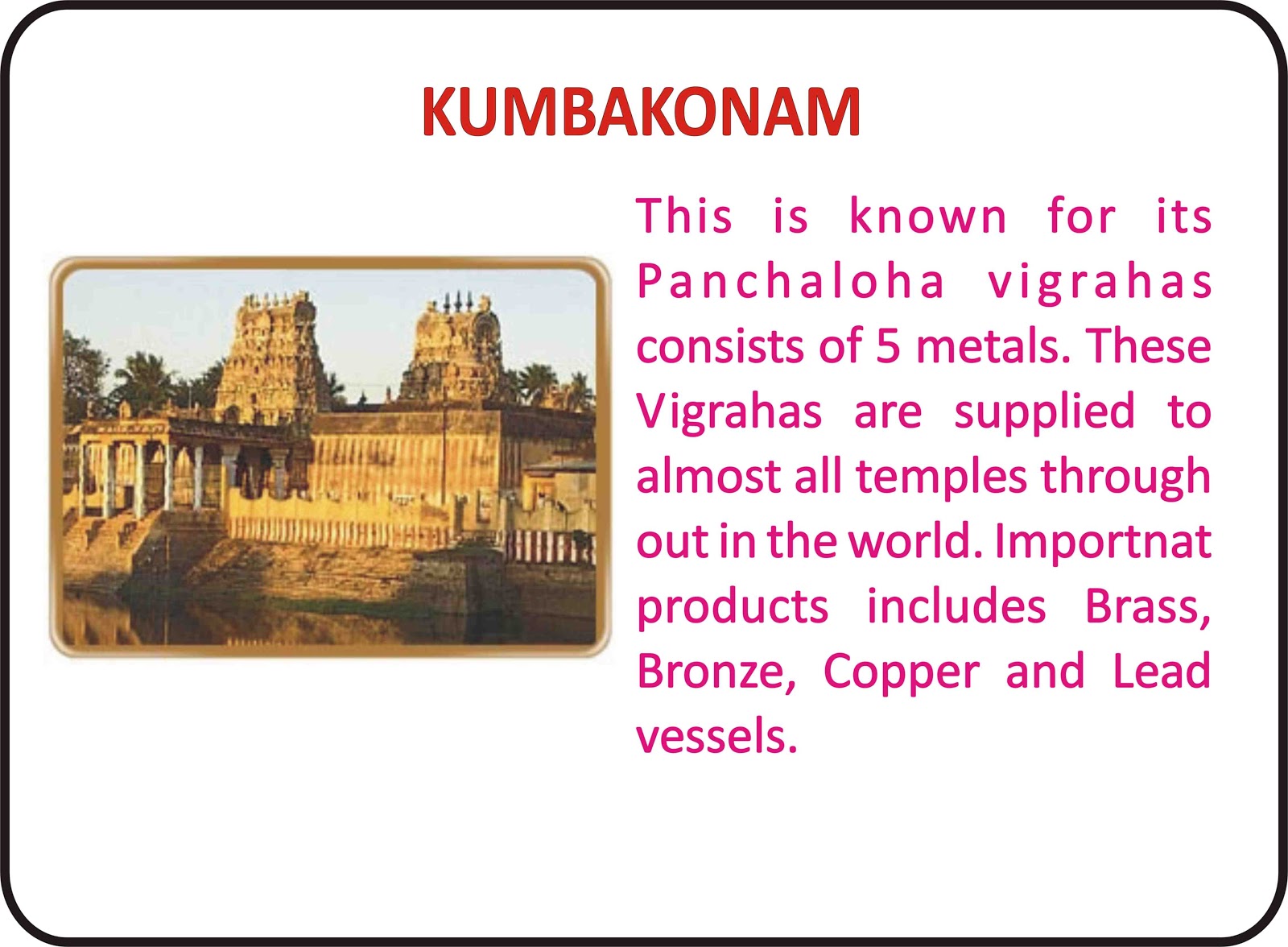 KUMBAKONAM

This is known for its Panchaloha vigrahas consists of 5 metals. These Vigrahas are supplied to almost all temples through out in the world. Importnat products includes Brass, Bronze, Copper and Lead vessels.